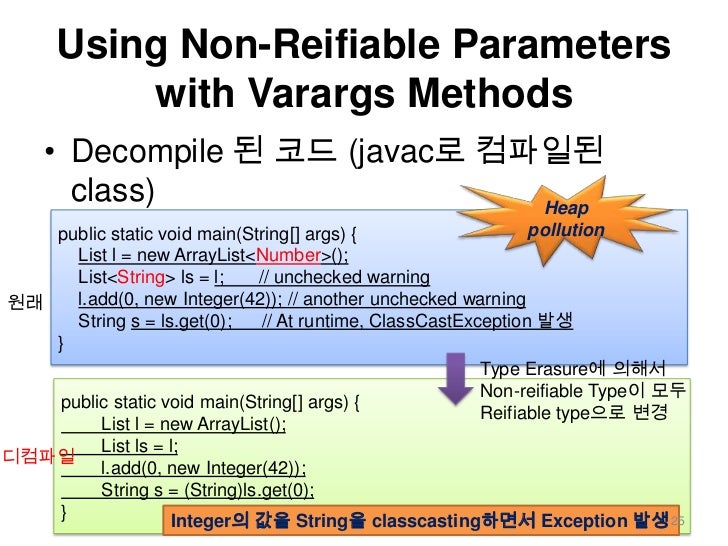 Using Non-Reifiable Parameters with Varargs Methods

• Decompile 된 코드 (javac로 컴파일된 class)

Heap pollution

원래

public static void main(String[] args) {
List l = new ArrayList<Number>();
List<String> ls = l; // unchecked warning
l.add(0, new Integer(42)); // another unchecked warning
String s = ls.get(0); // At runtime, ClassCastException 발생
}

Type Erasure에 의해서
Non-reifiable Type이 모두
Reifiable type으로 변경

디컴파일

public static void main(String[] args) {
List l = new ArrayList();
List ls = l;
l.add(0, new Integer(42));
String s = (String)ls.get(0);
}

Integer의 값을 String을 classcasting하면서 Exception 발생

25